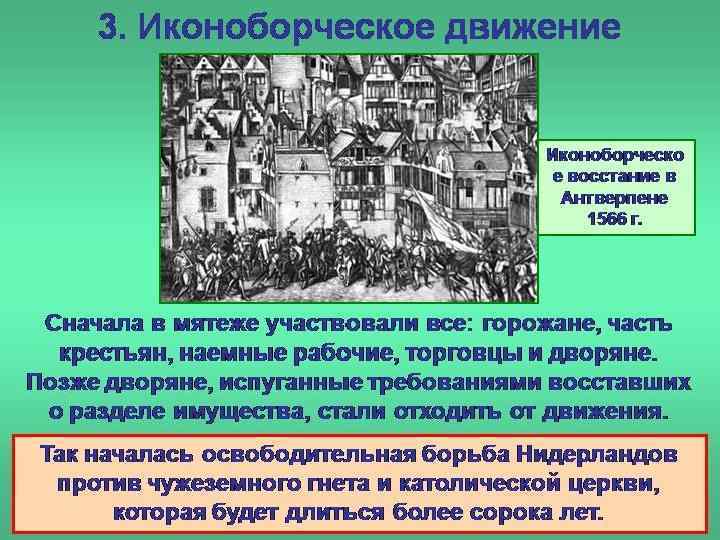 3. Иконоборческое движение

Иконоборческое восстание в Антверпене 1566 г.

Сначала в мятеже участвовали все: горожане, часть крестьян, наемные рабочие, торговцы и дворяне. Позже дворяне, испуганные требованиями восставших о разделе имущества, стали отходить от движения.

Так началась освободительная борьба Нидерландов против чужеземного гнета и католической церкви, которая будет длиться более сорока лет.